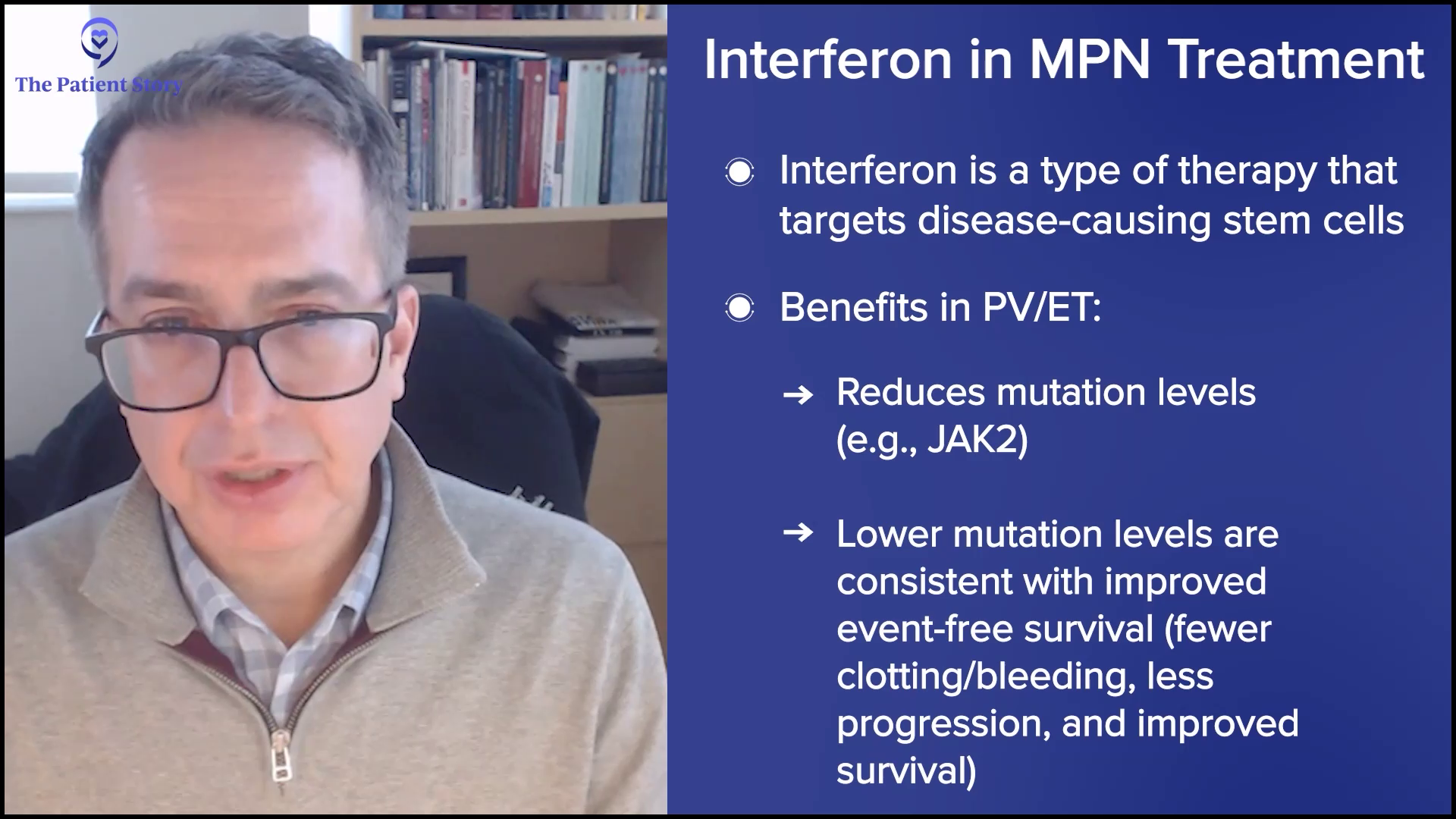 The Patient Story

Interferon in MPN Treatment

Interferon is a type of therapy that targets disease-causing stem cells

Benefits in PV/ET:

→ Reduces mutation levels (e.g., JAK2)

→ Lower mutation levels are consistent with improved event-free survival (fewer clotting/bleeding, less progression, and improved survival)